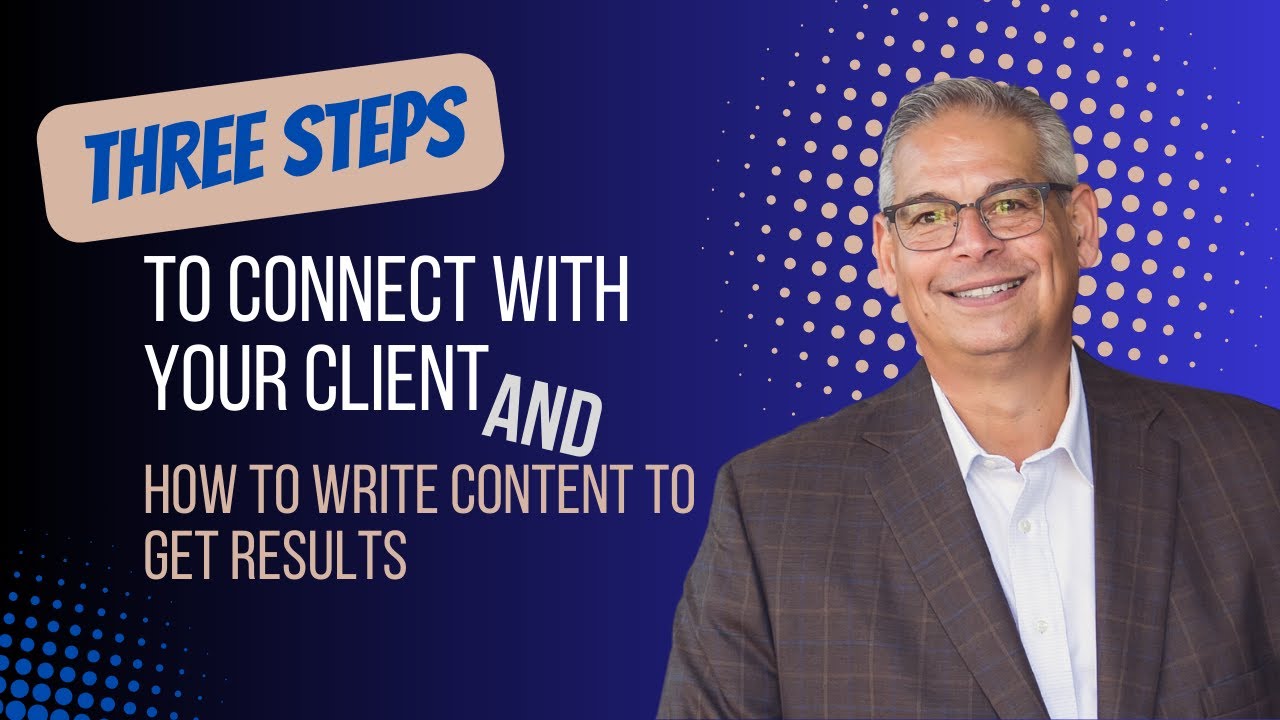 THREE STEPS

TO CONNECT WITH YOUR CLIENT AND

HOW TO WRITE CONTENT TO GET RESULTS